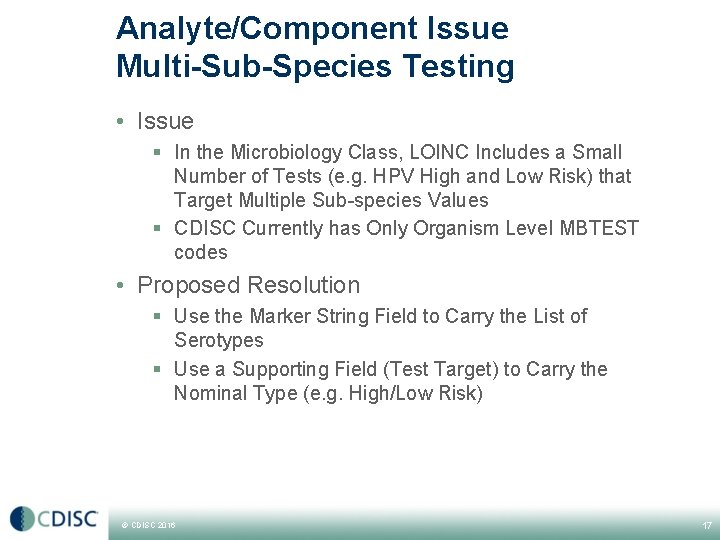 Analyte/Component Issue
Multi-Sub-Species Testing

• Issue
  ▪ In the Microbiology Class, LOINC Includes a Small Number of Tests (e.g. HPV High and Low Risk) that Target Multiple Sub-species Values
  ▪ CDISC Currently has Only Organism Level MBTEST codes

• Proposed Resolution
  ▪ Use the Marker String Field to Carry the List of Serotypes
  ▪ Use a Supporting Field (Test Target) to Carry the Nominal Type (e.g. High/Low Risk)

CDISC

© CDISC 2016

17